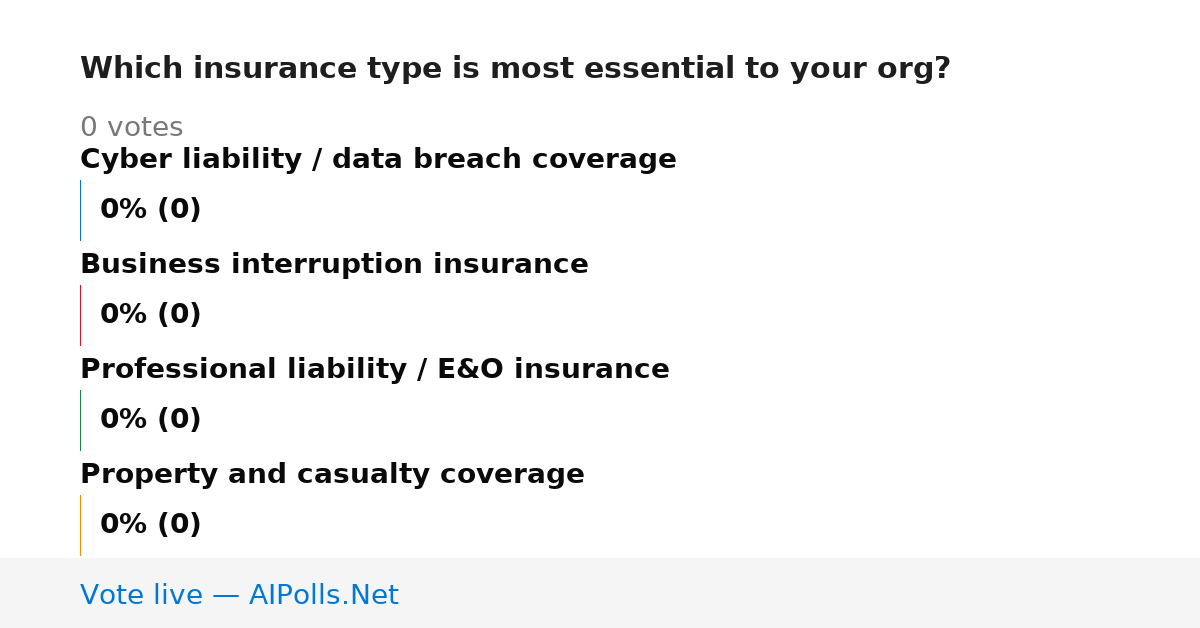 Which insurance type is most essential to your org?

0 votes

Cyber liability / data breach coverage

0% (0)

Business interruption insurance

0% (0)

Professional liability / E&O insurance

0% (0)

Property and casualty coverage

0% (0)

Vote live — AIPolls.Net